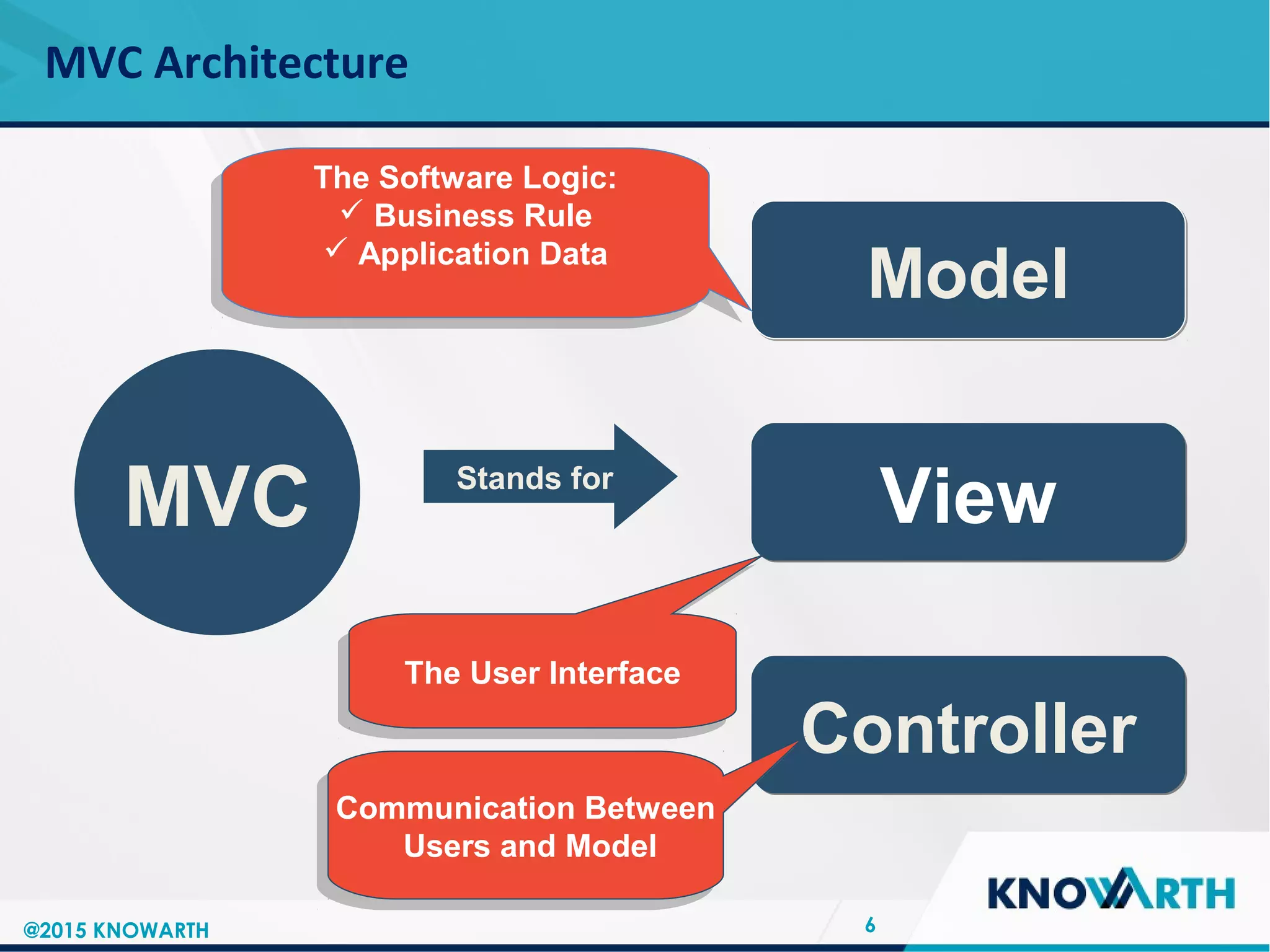 MVC Architecture

The Software Logic:
✓ Business Rule
✓ Application Data

Model

MVC

Stands for

View

The User Interface

Controller

Communication Between Users and Model

KNOWARTH

@2015 KNOWARTH

6